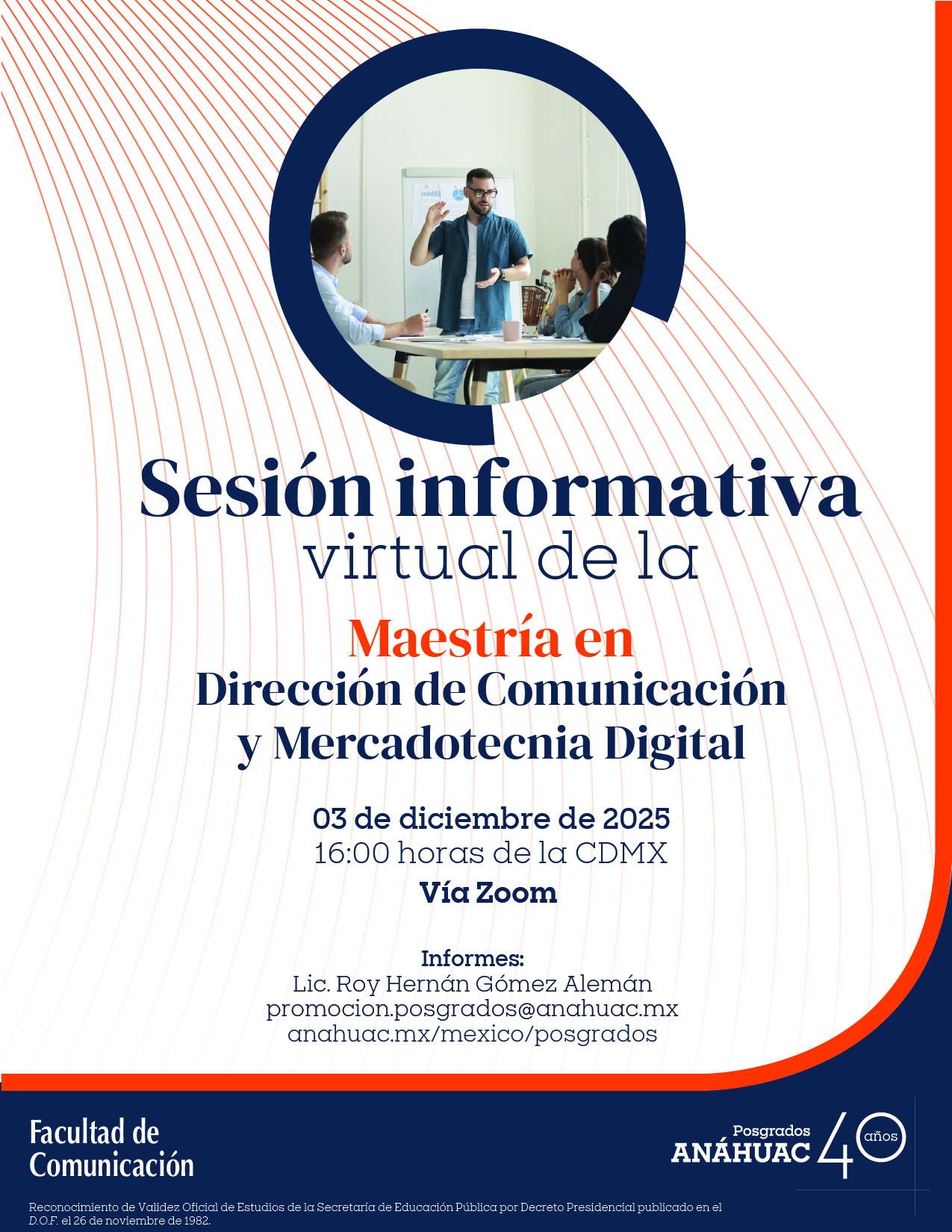 Sesión informativa
virtual de la

Maestría en
Dirección de Comunicación
y Mercadotecnia Digital

03 de diciembre de 2025
16:00 horas de la CDMX
Vía Zoom

Informes:
Lic. Roy Hernán Gómez Alemán
promocion.posgrados@anahuac.mx
anahuac.mx/mexico/posgrados

Facultad de
Comunicación

Posgrados
ANÁHUAC
40 años

Reconocimiento de Validez Oficial de Estudios de la Secretaría de Educación Pública por Decreto Presidencial publicado en el D.O.F. el 26 de noviembre de 1982.